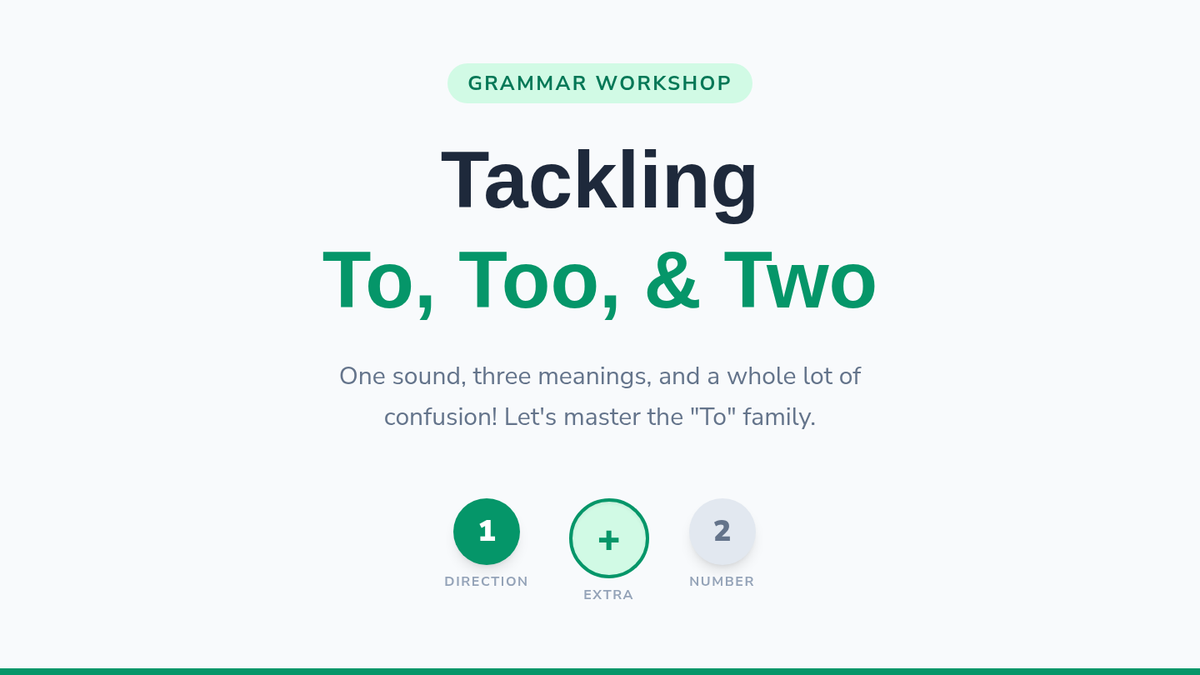 GRAMMAR WORKSHOP

Tackling
To, Too, & Two

One sound, three meanings, and a whole lot of confusion! Let's master the "To" family.

1
DIRECTION

+
EXTRA

2
NUMBER